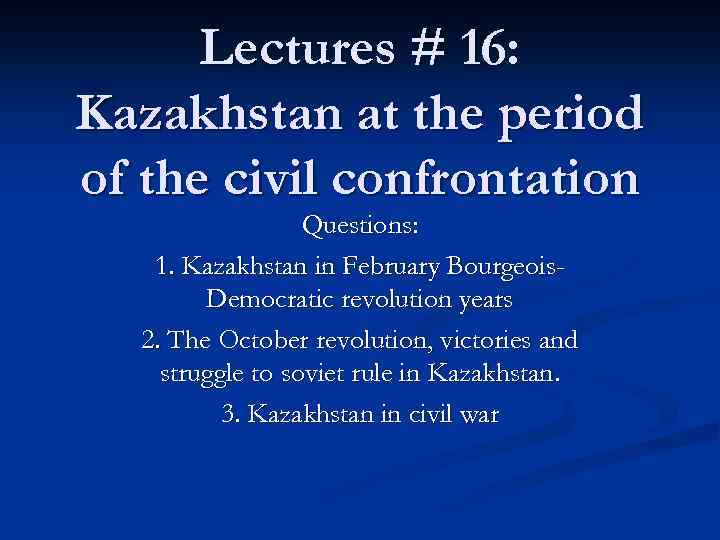 Lectures # 16: Kazakhstan at the period of the civil confrontation

Questions:

1. Kazakhstan in February Bourgeois-Democratic revolution years

2. The October revolution, victories and struggle to soviet rule in Kazakhstan.

3. Kazakhstan in civil war